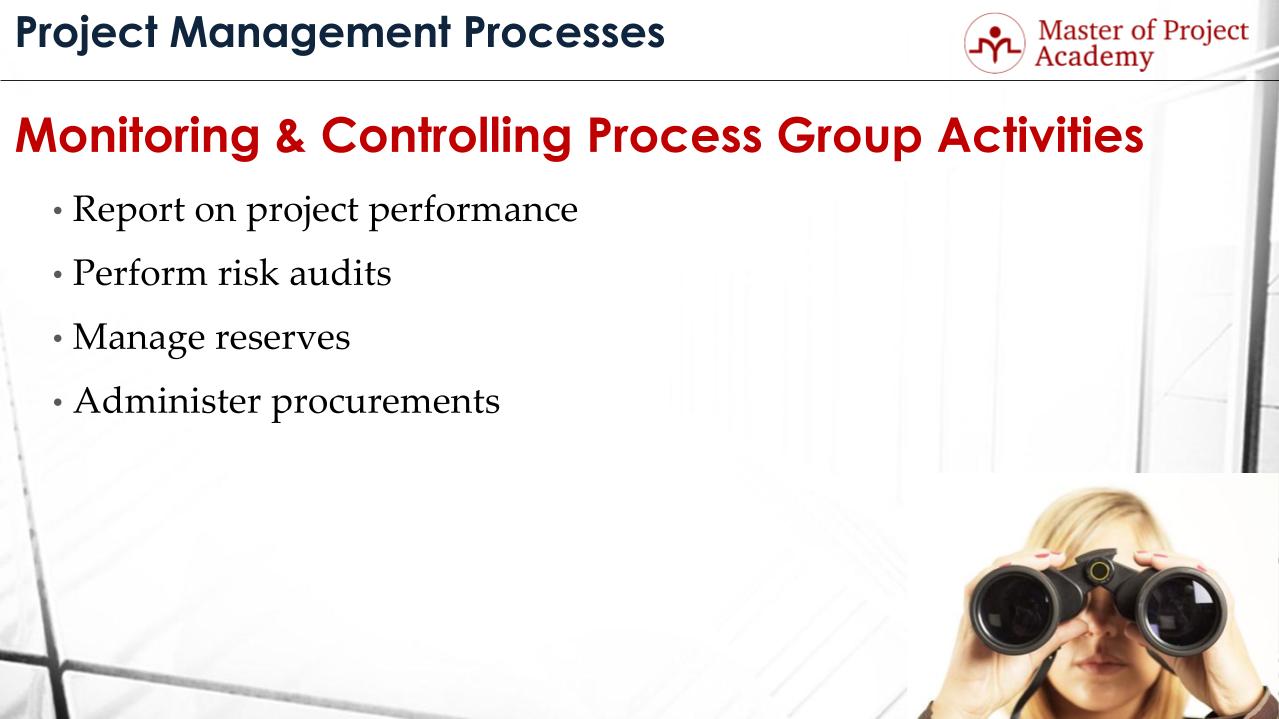 Project Management Processes

Master of Project Academy

Monitoring & Controlling Process Group Activities

• Report on project performance
• Perform risk audits
• Manage reserves
• Administer procurements